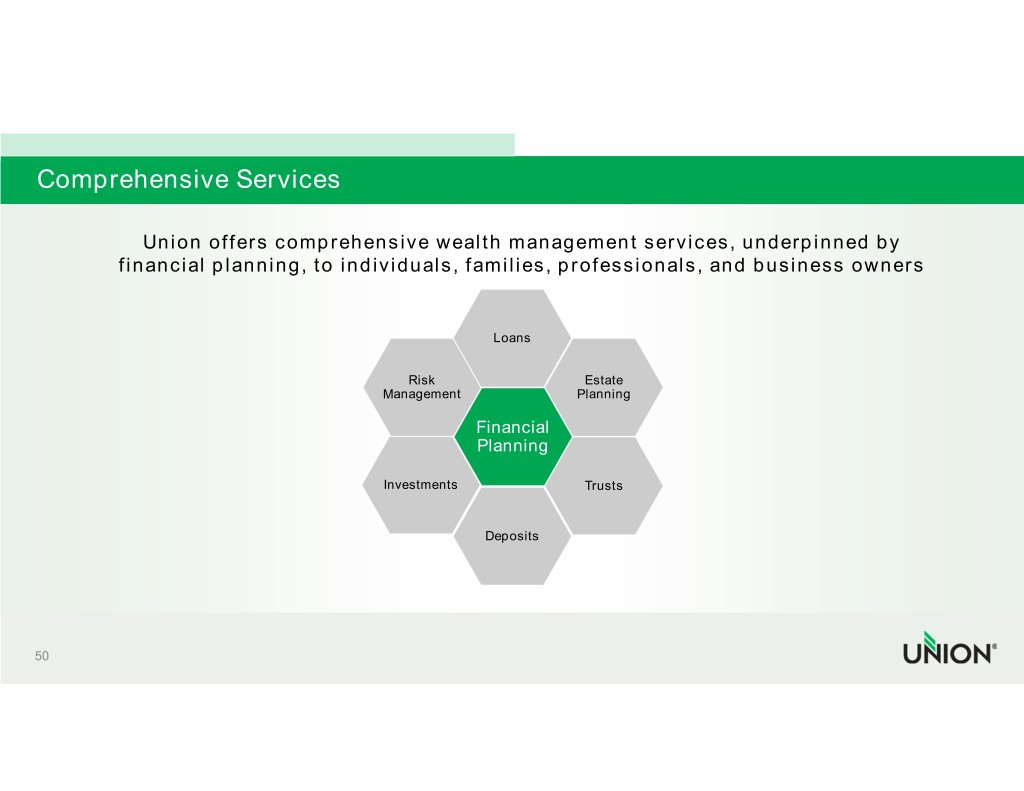 Comprehensive Services

Union offers comprehensive wealth management services, underpinned by financial planning, to individuals, families, professionals, and business owners

Loans

Risk Management

Estate Planning

Financial Planning

Investments

Trusts

Deposits

50

UNION®